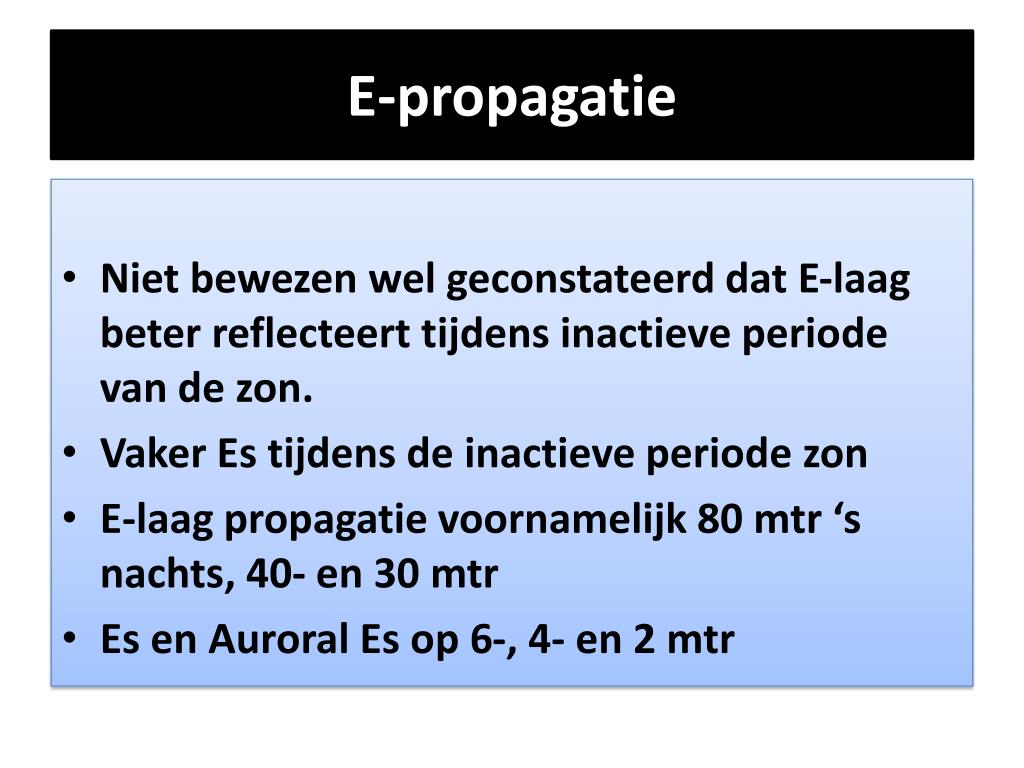 E-propagatie

• Niet bewezen wel geconstateerd dat E-laag beter reflecteert tijdens inactieve periode van de zon.
• Vaker Es tijdens de inactieve periode zon
• E-laag propagatie voornamelijk 80 mtr ‘s nachts, 40- en 30 mtr
• Es en Auroral Es op 6-, 4- en 2 mtr